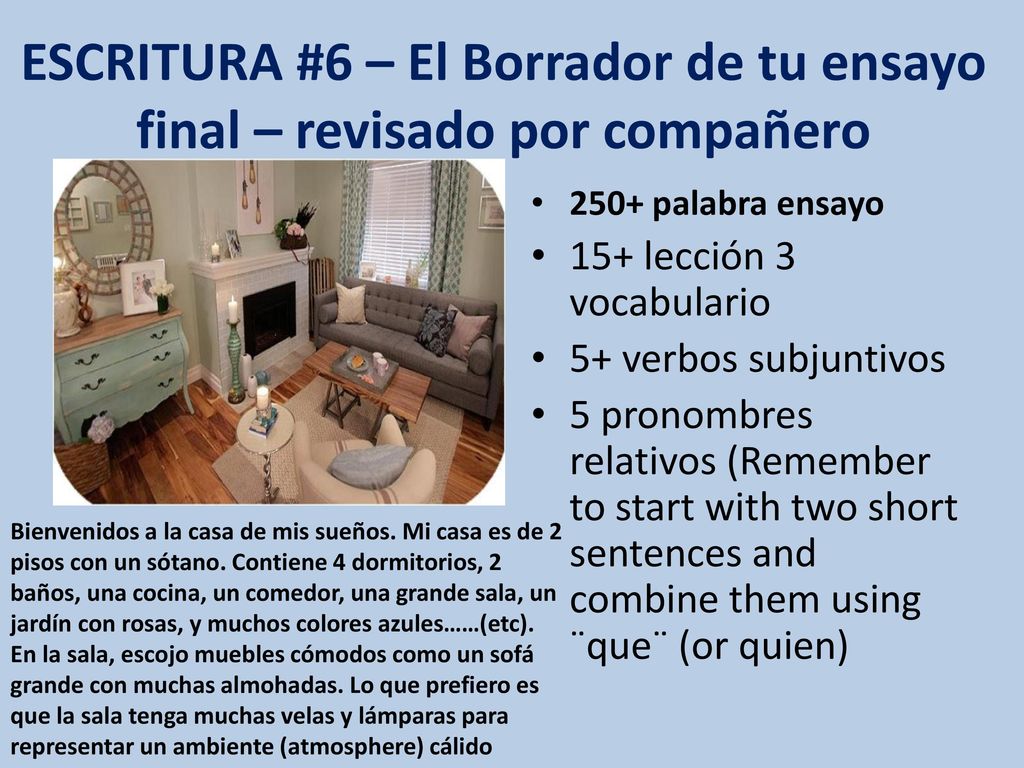 ESCRITURA #6 – El Borrador de tu ensayo final – revisado por compañero

• 250+ palabra ensayo
• 15+ lección 3 vocabulario
• 5+ verbos subjuntivos
• 5 pronombres relativos (Remember to start with two short sentences and combine them using ¨que¨ (or quien)

Bienvenidos a la casa de mis sueños. Mi casa es de 2 pisos con un sótano. Contiene 4 dormitorios, 2 baños, una cocina, un comedor, una grande sala, un jardín con rosas, y muchos colores azules……(etc). En la sala, escojo muebles cómodos como un sofá grande con muchas almohadas. Lo que prefiero es que la sala tenga muchas velas y lámparas para representar un ambiente (atmosphere) cálido